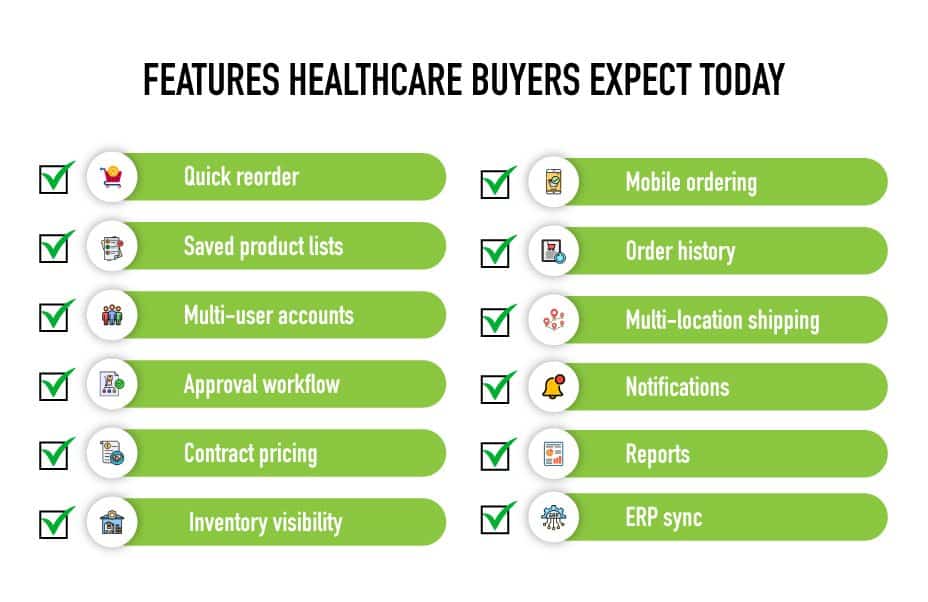 FEATURES HEALTHCARE BUYERS EXPECT TODAY

Quick reorder

Saved product lists

Multi-user accounts

Approval workflow

Contract pricing

Inventory visibility

Mobile ordering

Order history

Multi-location shipping

Notifications

Reports

ERP sync